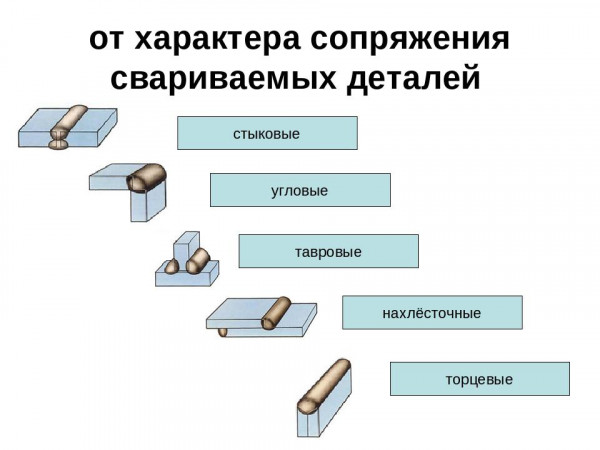 от характера сопряжения свариваемых деталей

стыковые

угловые

тавровые

нахлёсточные

торцевые